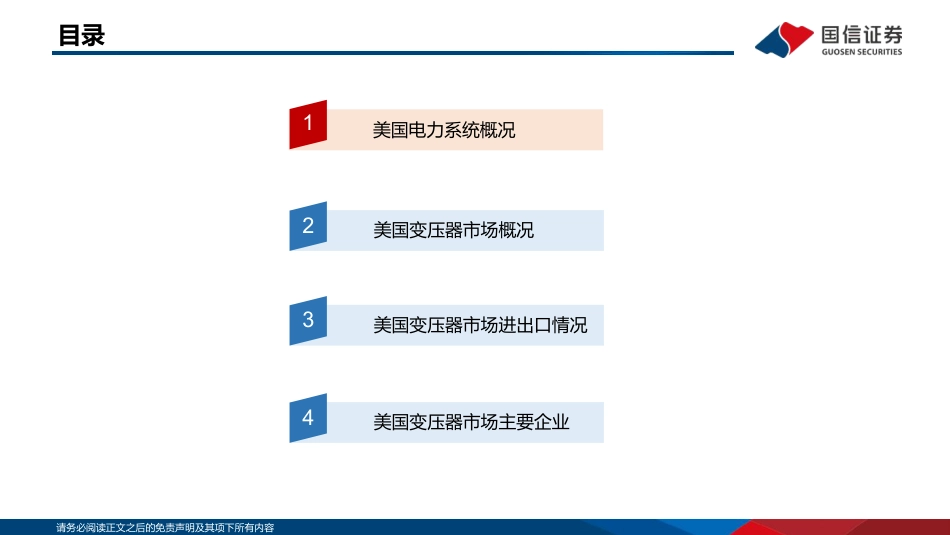 目录

国信证券
GUOSEN SECURITIES

1 美国电力系统概况

2 美国变压器市场概况

3 美国变压器市场进出口情况

4 美国变压器市场主要企业

请务必阅读正文之后的免责声明及其项下所有内容